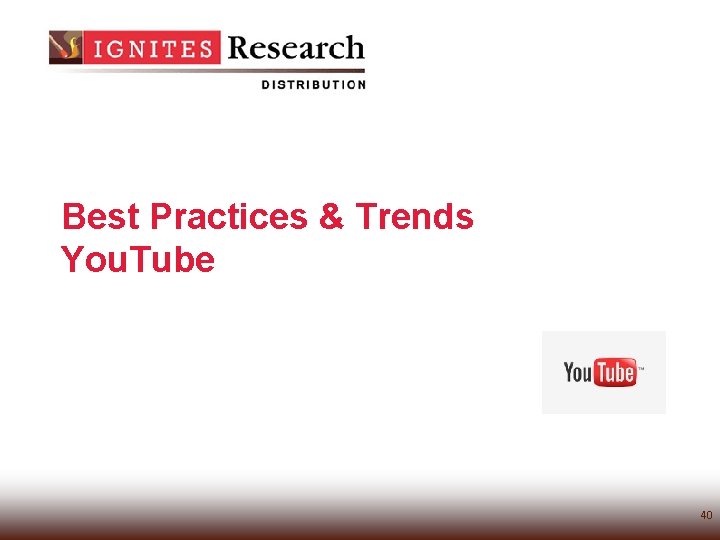 IGNITES Research
DISTRIBUTION

Best Practices & Trends
YouTube

YouTube™

40